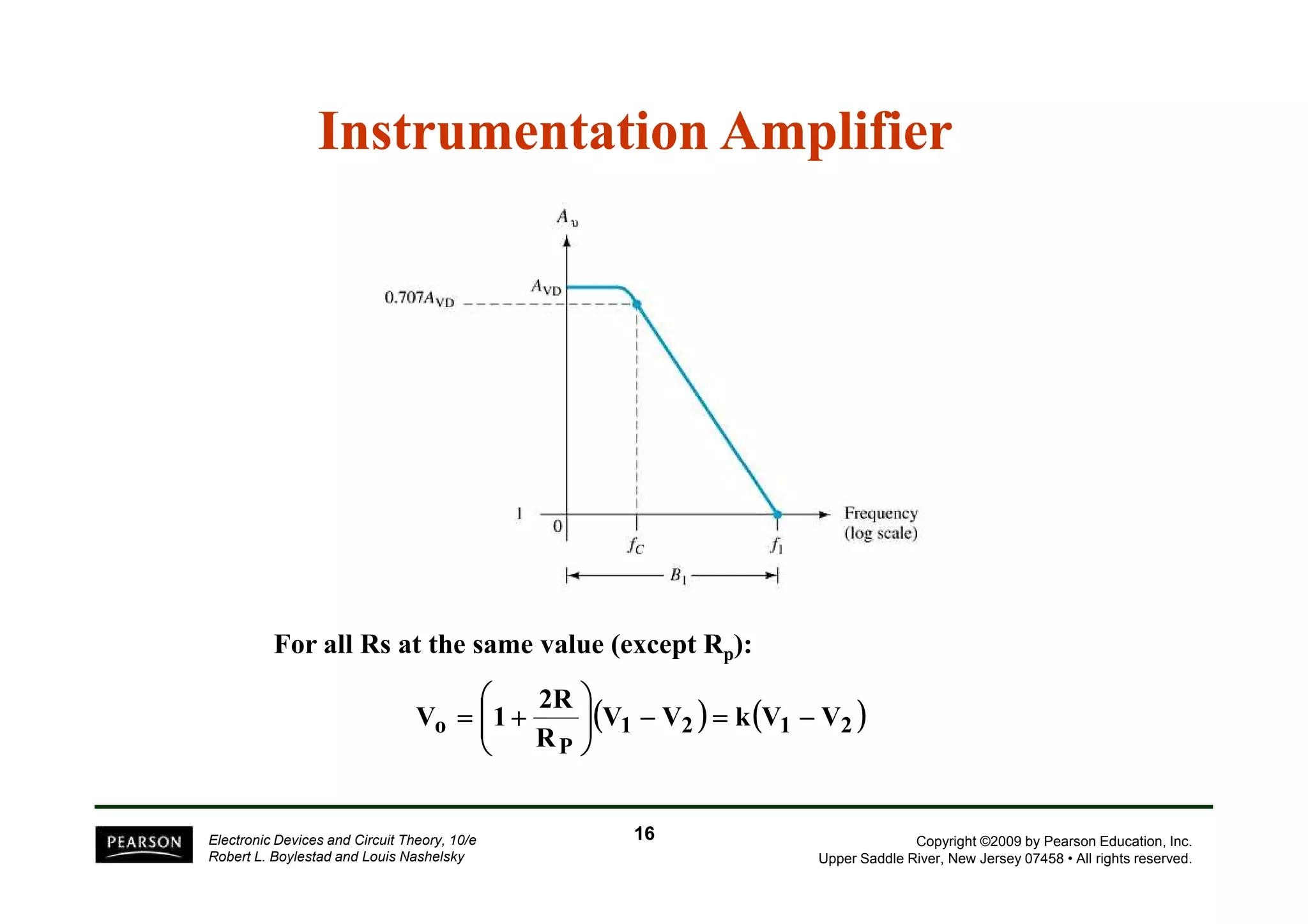 Instrumentation Amplifier

$A_v$

$A_{VD}$

$0.707A_{VD}$

1

0

$f_C$

$f_1$

Frequency (log scale)

$B_1$

For all Rs at the same value (except $R_p$):

$V_o = \left(1 + \frac{2R}{R_P}\right)(V_1 - V_2) = k(V_1 - V_2)$

PEARSON

Electronic Devices and Circuit Theory, 10/e
Robert L. Boylestad and Louis Nashelsky

16

Copyright ©2009 by Pearson Education, Inc.
Upper Saddle River, New Jersey 07458 • All rights reserved.